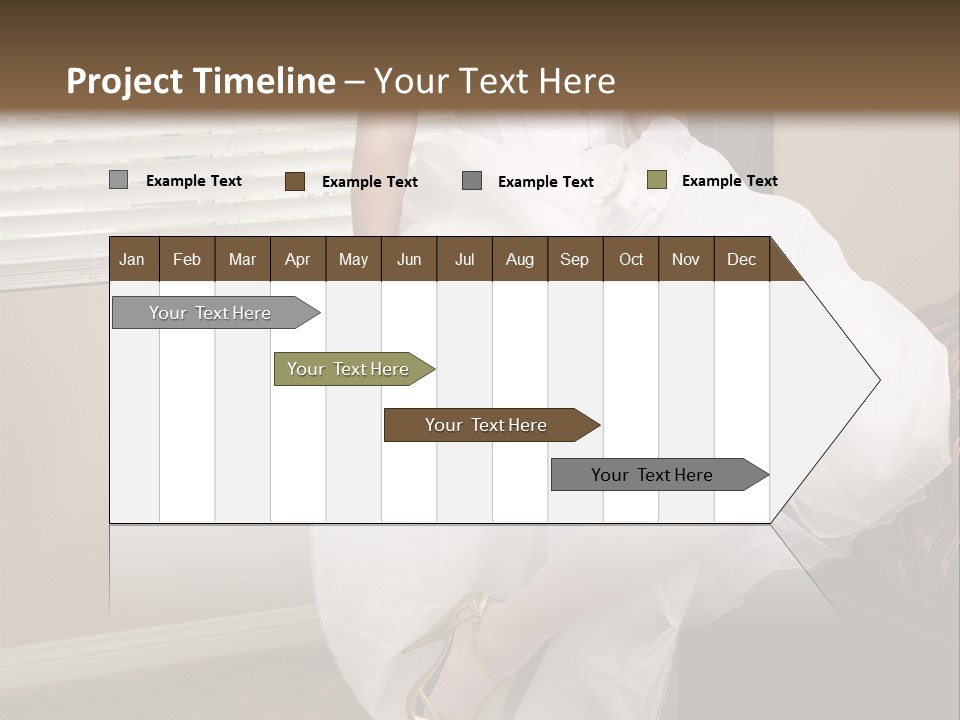 Project Timeline – Your Text Here

Example Text Example Text Example Text Example Text

| Jan | Feb | Mar | Apr | May | Jun | Jul | Aug | Sep | Oct | Nov | Dec |
|---|---|---|---|---|---|---|---|---|---|---|---|

Your Text Here

Your Text Here

Your Text Here

Your Text Here